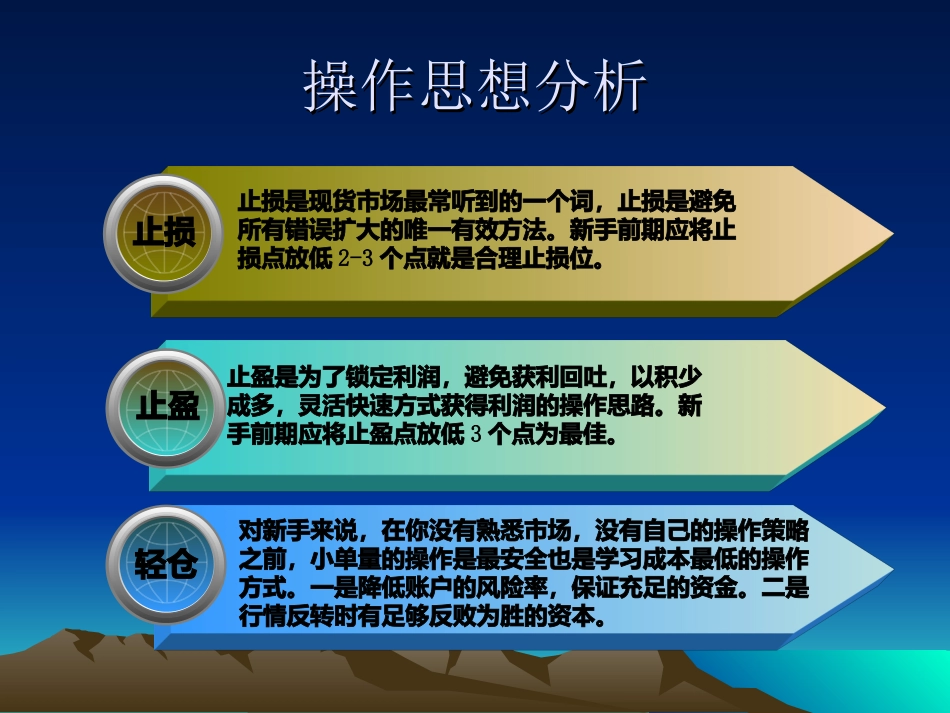 操作思想分析

止损

止损是现货市场最常听到的一个词，止损是避免所有错误扩大的唯一有效方法。新手前期应将止损点放低 2-3 个点就是合理止损位。

止盈

止盈是为了锁定利润，避免获利回吐，以积少成多，灵活快速方式获得利润的操作思路。新手前期应将止盈点放低 3 个点为最佳。

轻仓

对新手来说，在你没有熟悉市场，没有自己的操作策略之前，小单量的操作是最安全也是学习成本最低的操作方式。一是降低账户的风险率，保证充足的资金。二是行情反转时有足够反败为胜的资本。